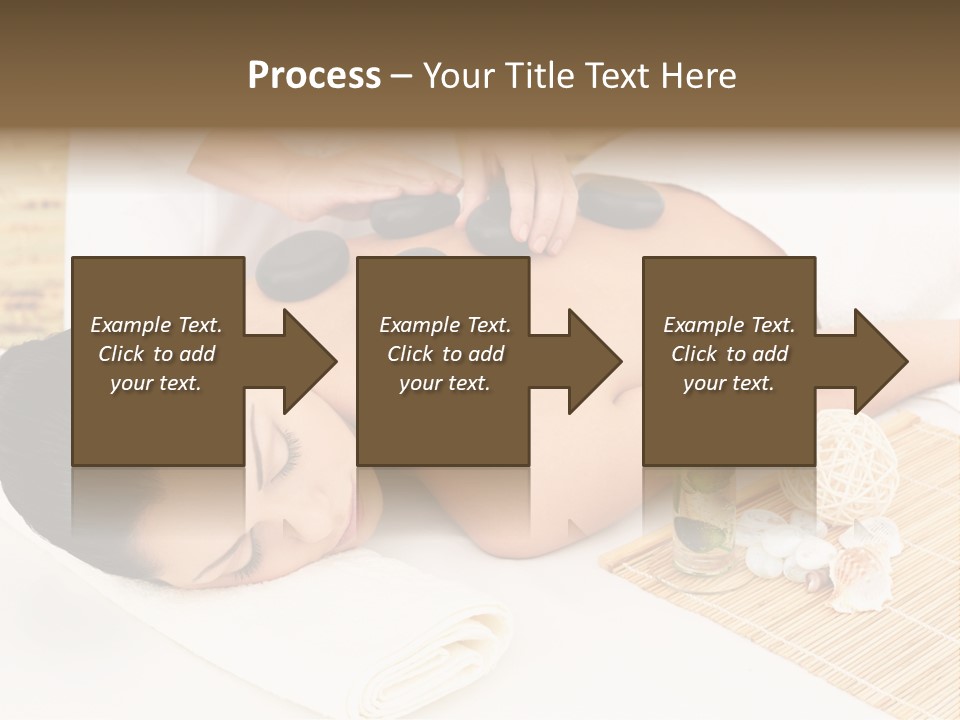 Process – Your Title Text Here

Example Text. Click to add your text.

Example Text. Click to add your text.

Example Text. Click to add your text.